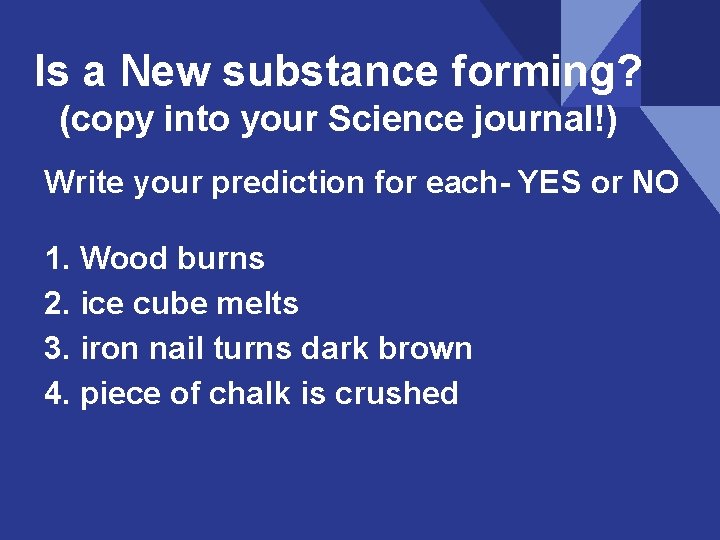 Is a New substance forming?
(copy into your Science journal!)

Write your prediction for each- YES or NO

1. Wood burns
2. ice cube melts
3. iron nail turns dark brown
4. piece of chalk is crushed